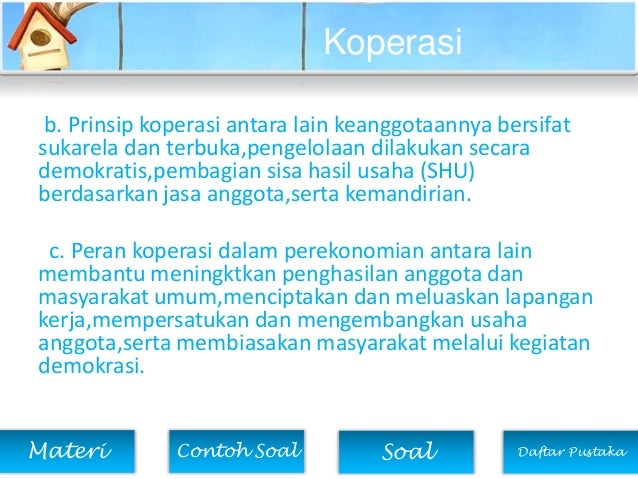 Koperasi

b. Prinsip koperasi antara lain keanggotaannya bersifat sukarela dan terbuka,pengelolaan dilakukan secara demokratis,pembagian sisa hasil usaha (SHU) berdasarkan jasa anggota,serta kemandirian.

c. Peran koperasi dalam perekonomian antara lain membantu meningktkan penghasilan anggota dan masyarakat umum,menciptakan dan meluaskan lapangan kerja,mempersatukan dan mengembangkan usaha anggota,serta membiasakan masyarakat melalui kegiatan demokrasi.

Materi

Contoh Soal

Soal

Daftar Pustaka